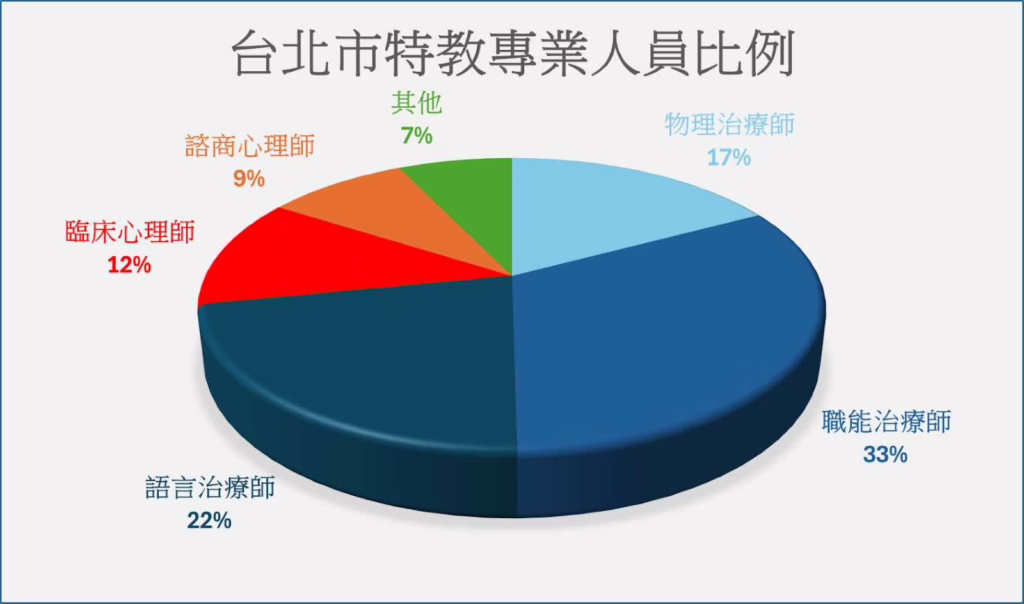 台北市特教專業人員比例

其他
7%

物理治療師
17%

諮商心理師
9%

臨床心理師
12%

職能治療師
33%

語言治療師
22%